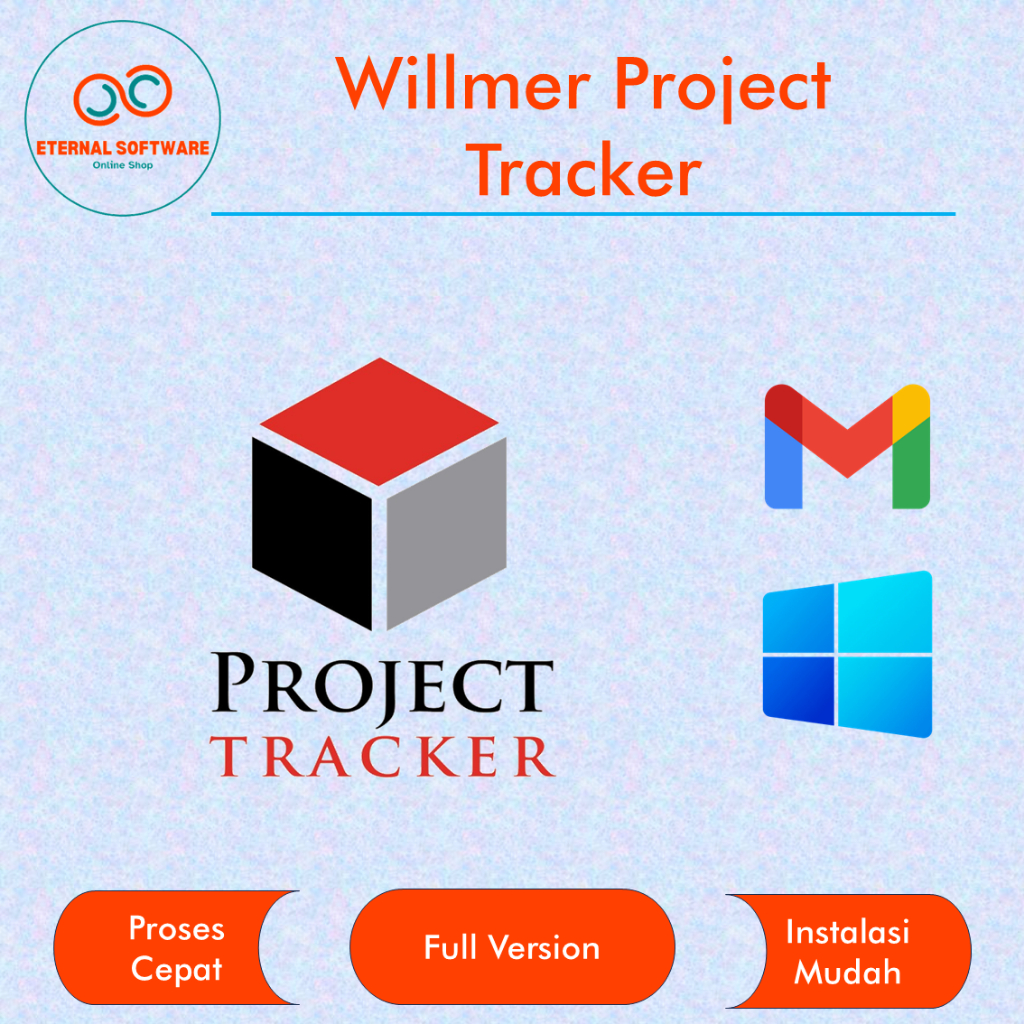 ETERNAL SOFTWARE
Online Shop

Willmer Project Tracker

PROJECT
TRACKER

Proses Cepat

Full Version

Instalasi Mudah